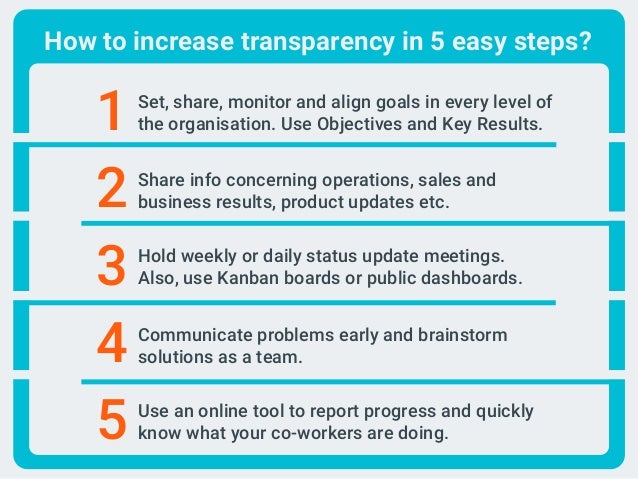 How to increase transparency in 5 easy steps?

1 Set, share, monitor and align goals in every level of the organisation. Use Objectives and Key Results.

2 Share info concerning operations, sales and business results, product updates etc.

3 Hold weekly or daily status update meetings. Also, use Kanban boards or public dashboards.

4 Communicate problems early and brainstorm solutions as a team.

5 Use an online tool to report progress and quickly know what your co-workers are doing.